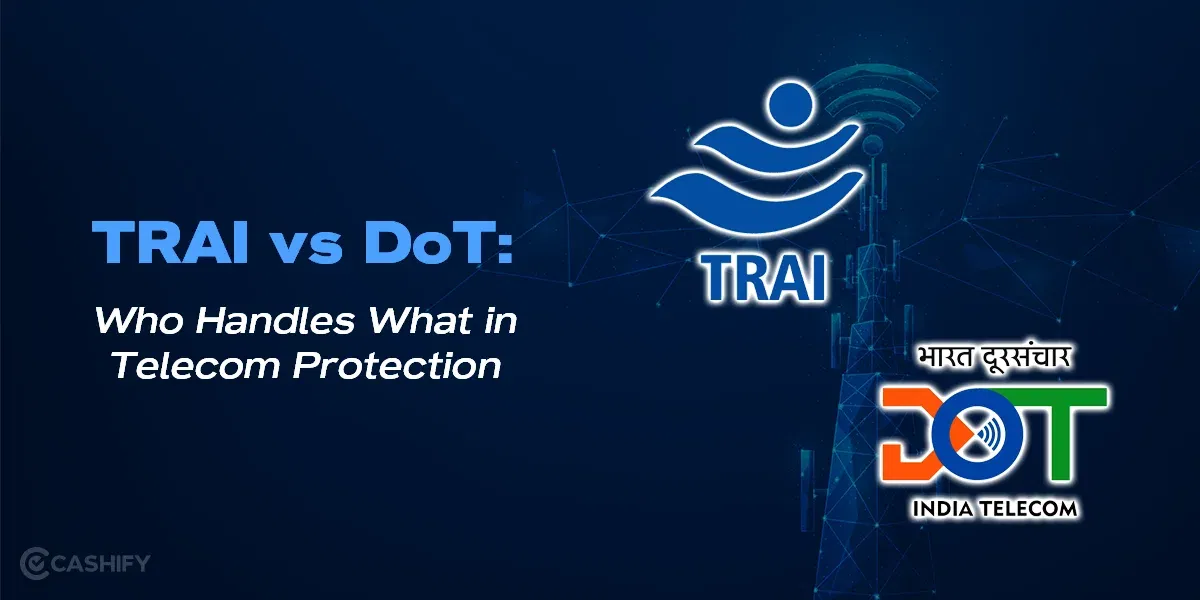 TRAI vs DoT:
Who Handles What in Telecom Protection

TRAI

भारत दूरसंचार
DOT
INDIA TELECOM

CASHIFY